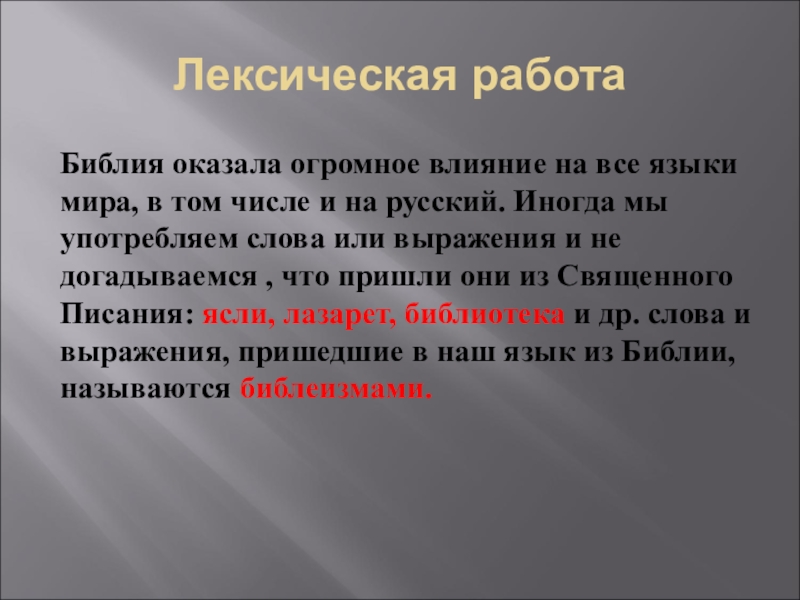 Лексическая работа

Библия оказала огромное влияние на все языки мира, в том числе и на русский. Иногда мы употребляем слова или выражения и не догадываемся , что пришли они из Священного Писания: ясли, лазарет, библиотека и др. слова и выражения, пришедшие в наш язык из Библии, называются библеизмами.